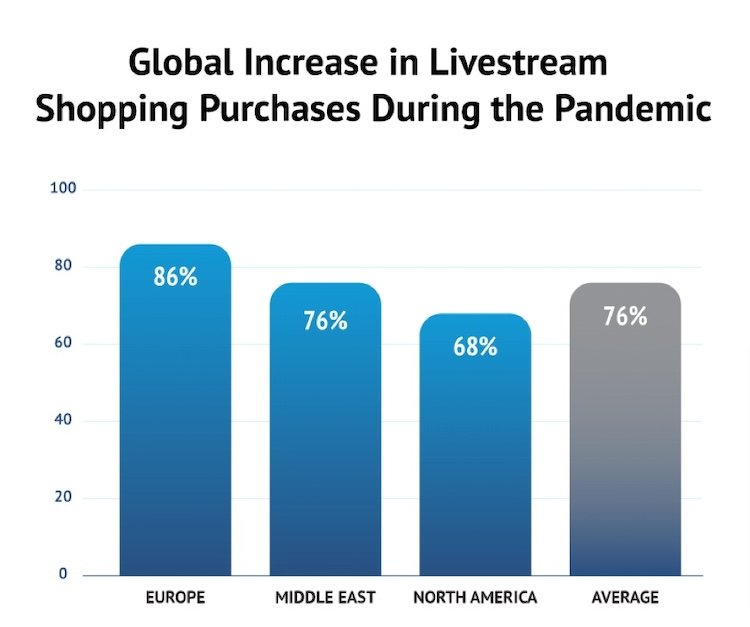 Global Increase in Livestream Shopping Purchases During the Pandemic

100
80
60
40
20
0

86%
76%
68%
76%

EUROPE
MIDDLE EAST
NORTH AMERICA
AVERAGE